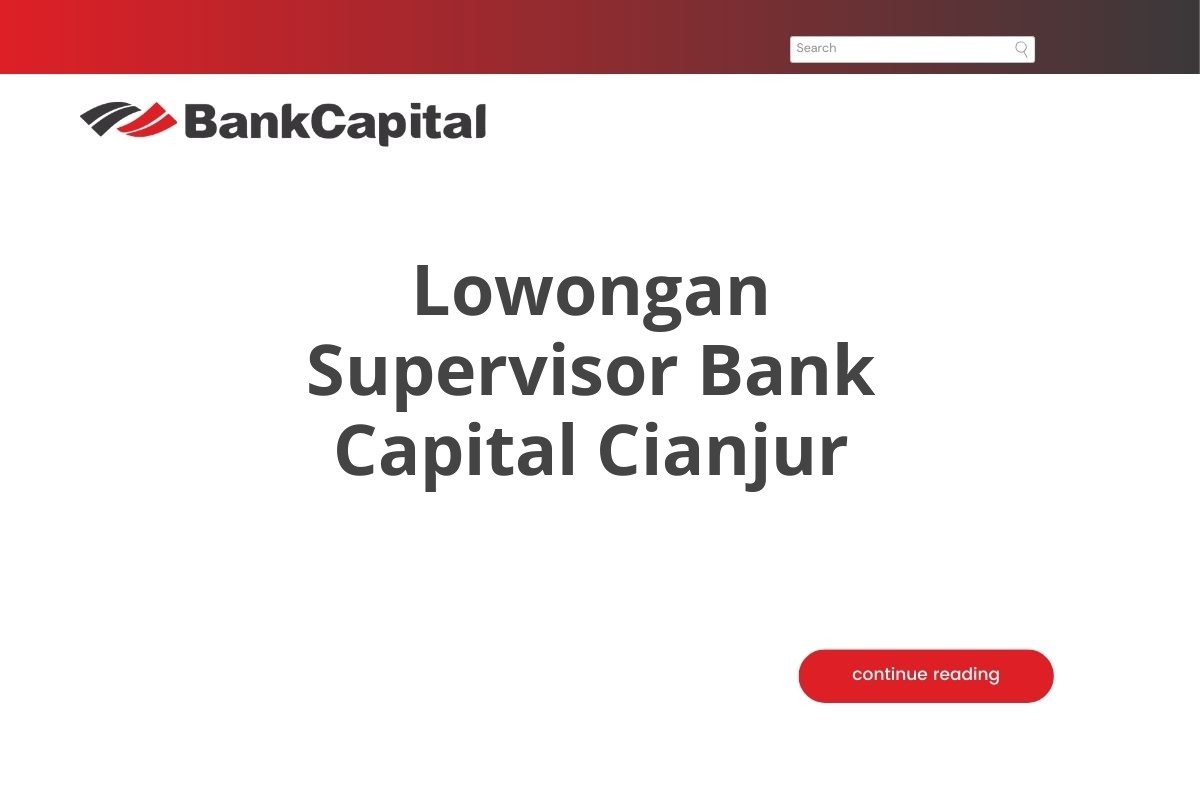 Search

BankCapital

Lowongan Supervisor Bank Capital Cianjur

continue reading